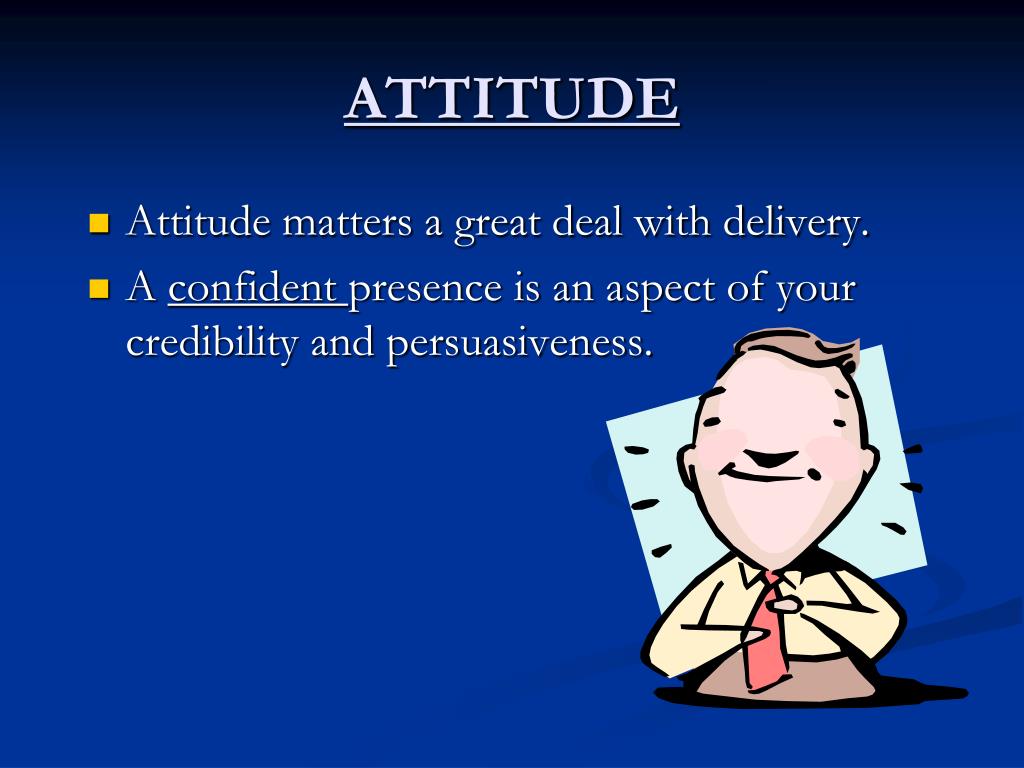 ATTITUDE

- Attitude matters a great deal with delivery.
- A confident presence is an aspect of your credibility and persuasiveness.